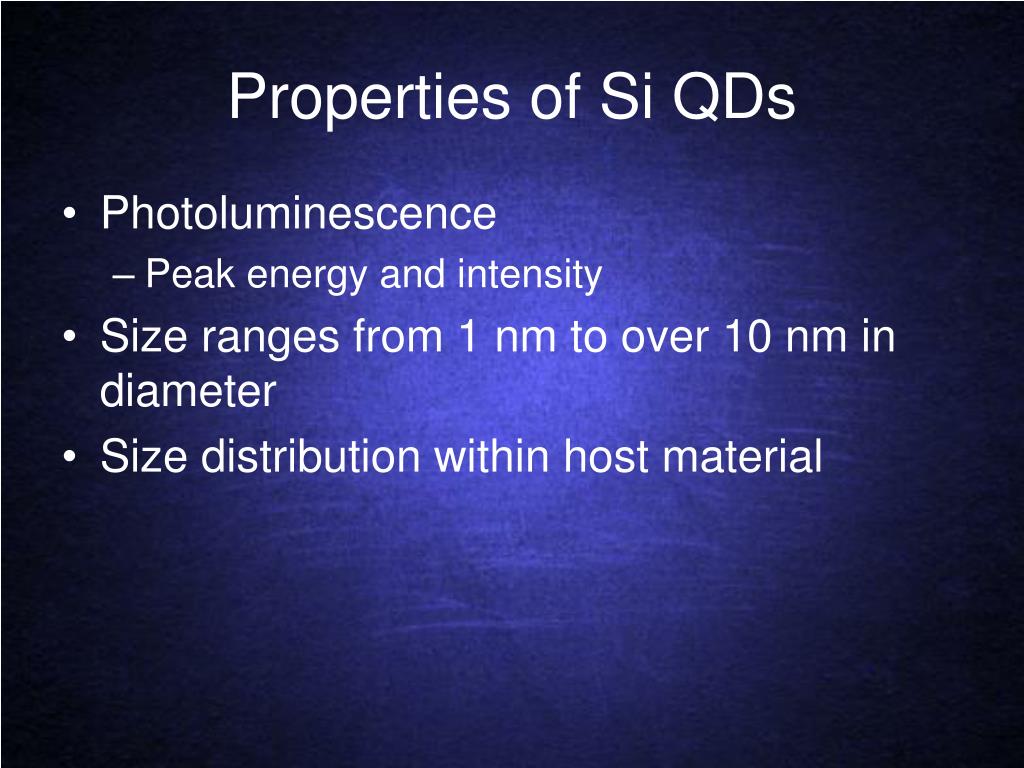 Properties of Si QDs

• Photoluminescence
– Peak energy and intensity
• Size ranges from 1 nm to over 10 nm in diameter
• Size distribution within host material